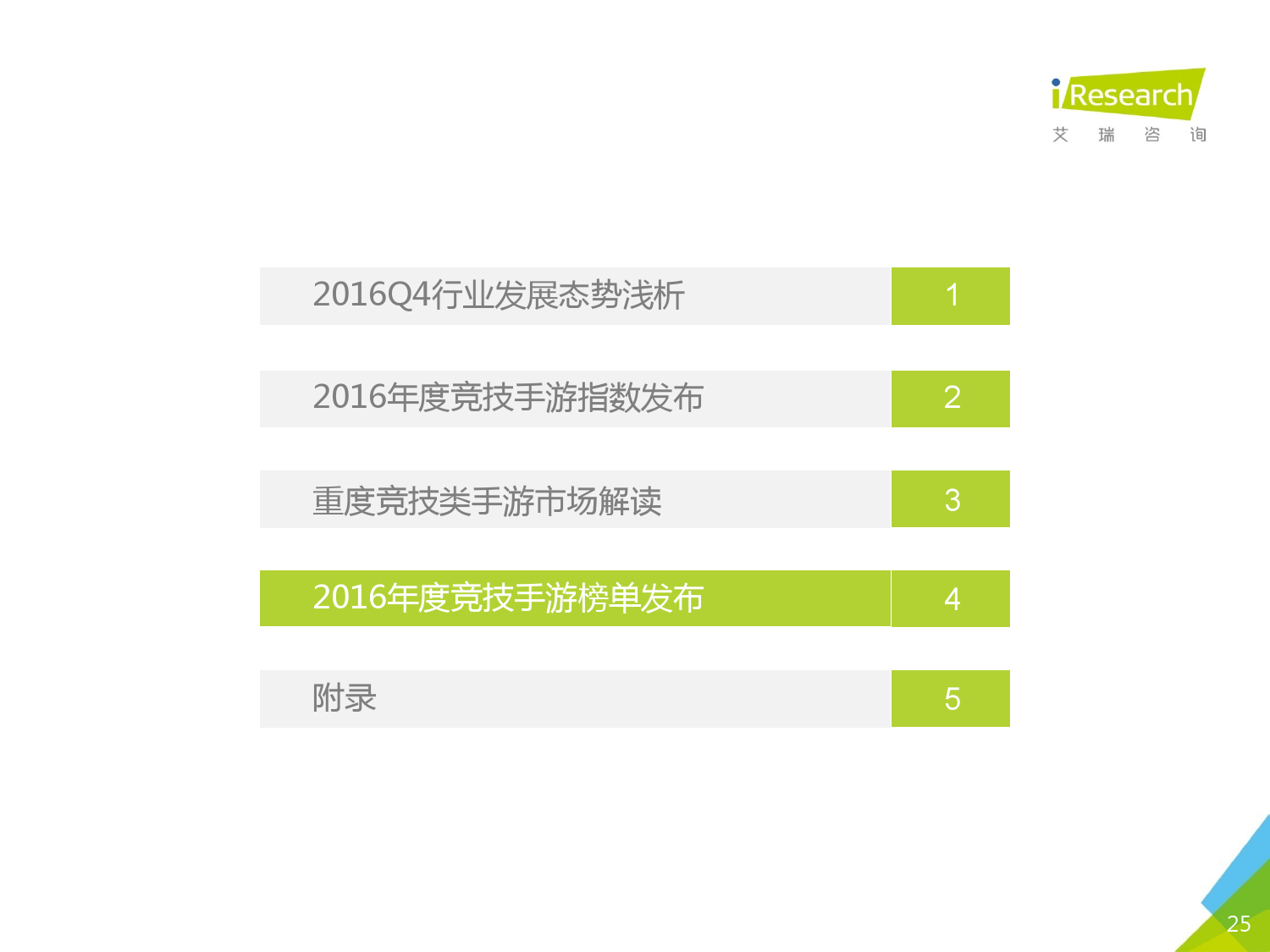 iResearch
艾 瑞 咨 询

2016Q4行业发展态势浅析 1

2016年度竞技手游指数发布 2

重度竞技类手游市场解读 3

2016年度竞技手游榜单发布 4

附录 5

25